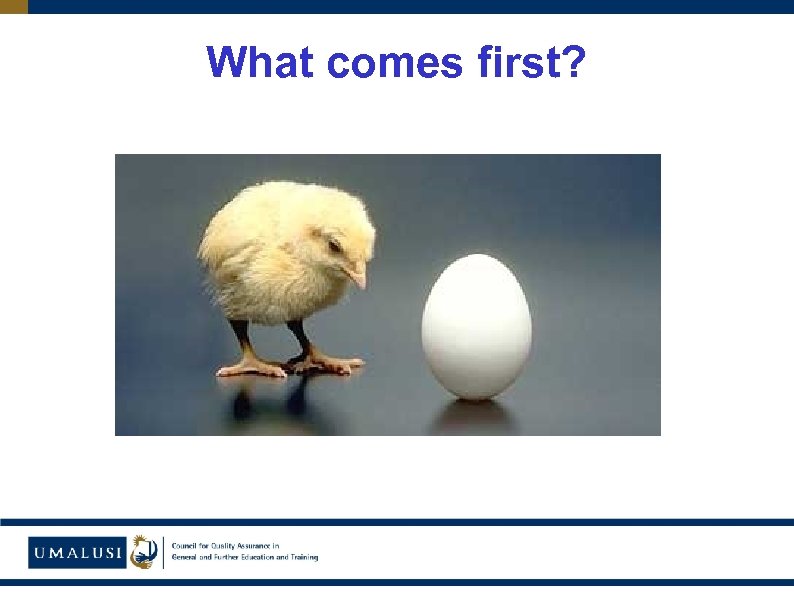 What comes first?

UMALUSI

Council for Quality Assurance in General and Further Education and Training